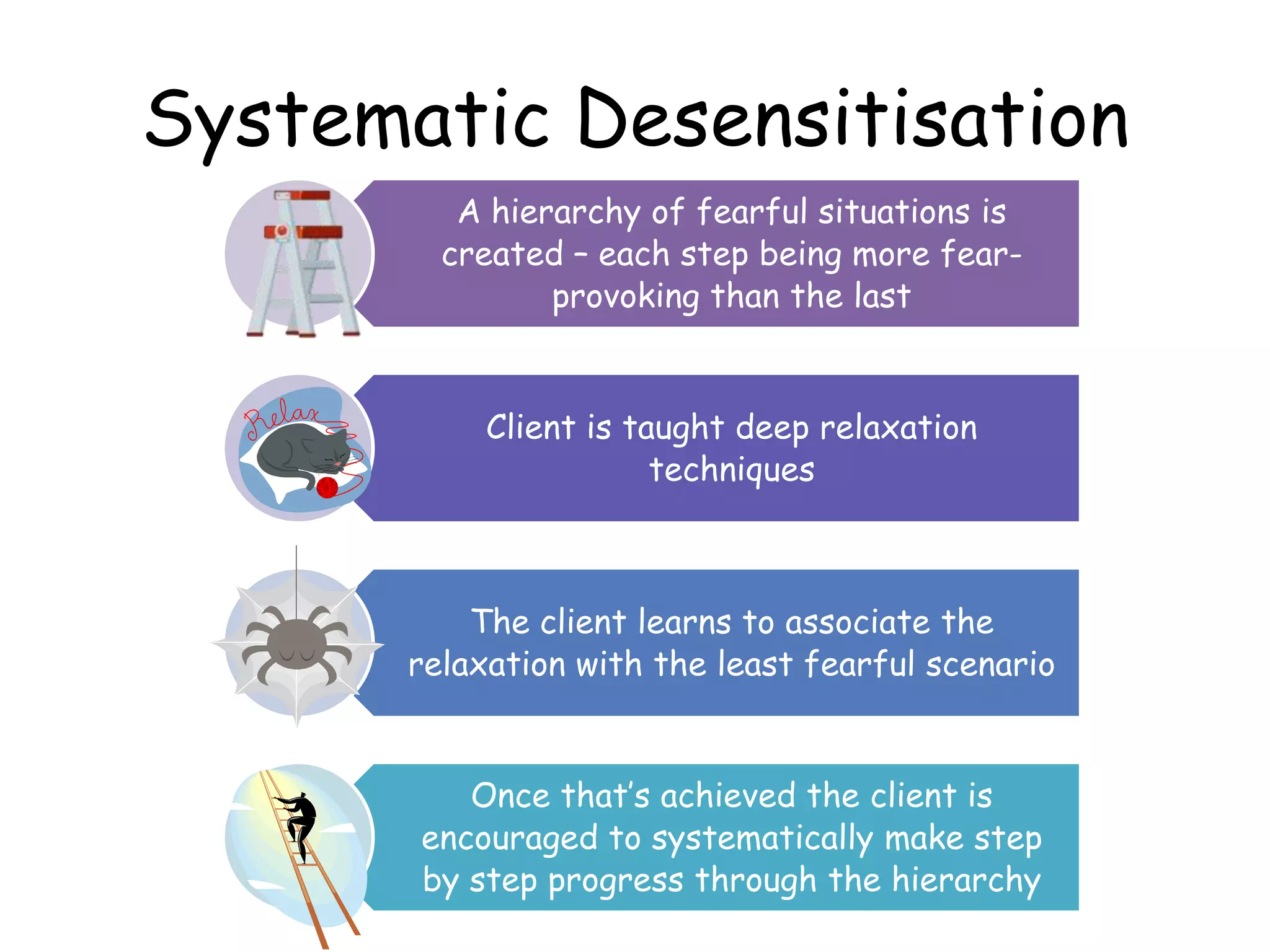 Systematic Desensitisation

A hierarchy of fearful situations is created – each step being more fear-provoking than the last

Relax

Client is taught deep relaxation techniques

The client learns to associate the relaxation with the least fearful scenario

Once that's achieved the client is encouraged to systematically make step by step progress through the hierarchy